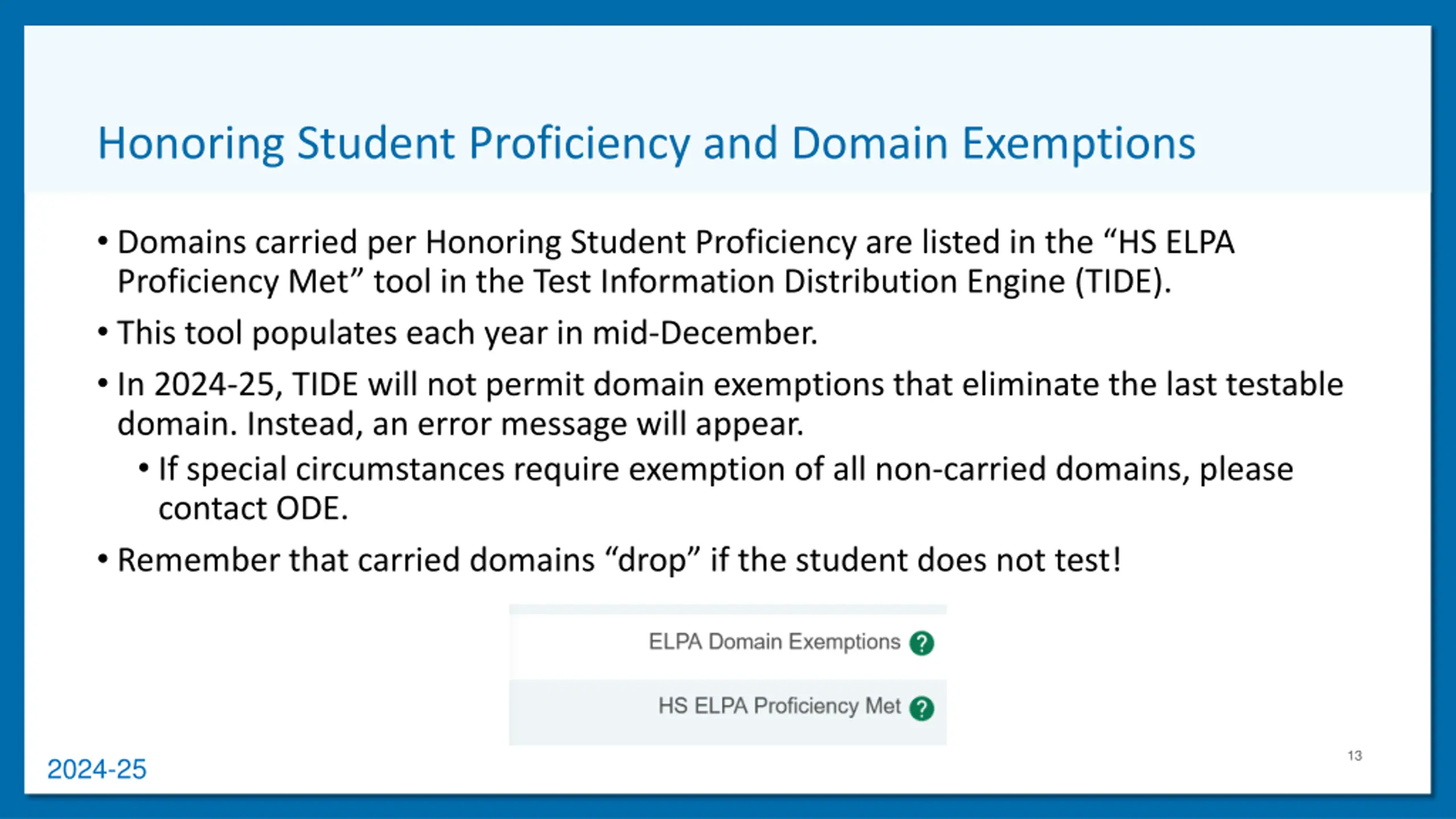 Honoring Student Proficiency and Domain Exemptions

• Domains carried per Honoring Student Proficiency are listed in the “HS ELPA Proficiency Met” tool in the Test Information Distribution Engine (TIDE).

• This tool populates each year in mid-December.

• In 2024-25, TIDE will not permit domain exemptions that eliminate the last testable domain. Instead, an error message will appear.

• If special circumstances require exemption of all non-carried domains, please contact ODE.

• Remember that carried domains “drop” if the student does not test!

ELPA Domain Exemptions ?

HS ELPA Proficiency Met ?

2024-25

13